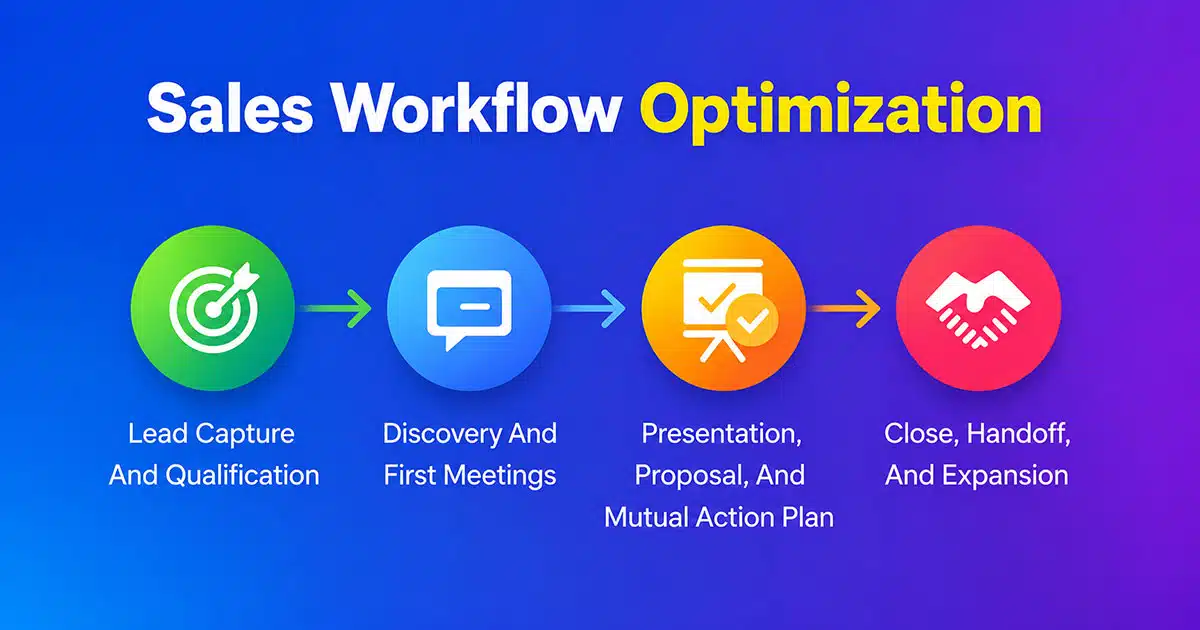 Sales Workflow Optimization

Lead Capture And Qualification

Discovery And First Meetings

Presentation, Proposal, And Mutual Action Plan

Close, Handoff, And Expansion